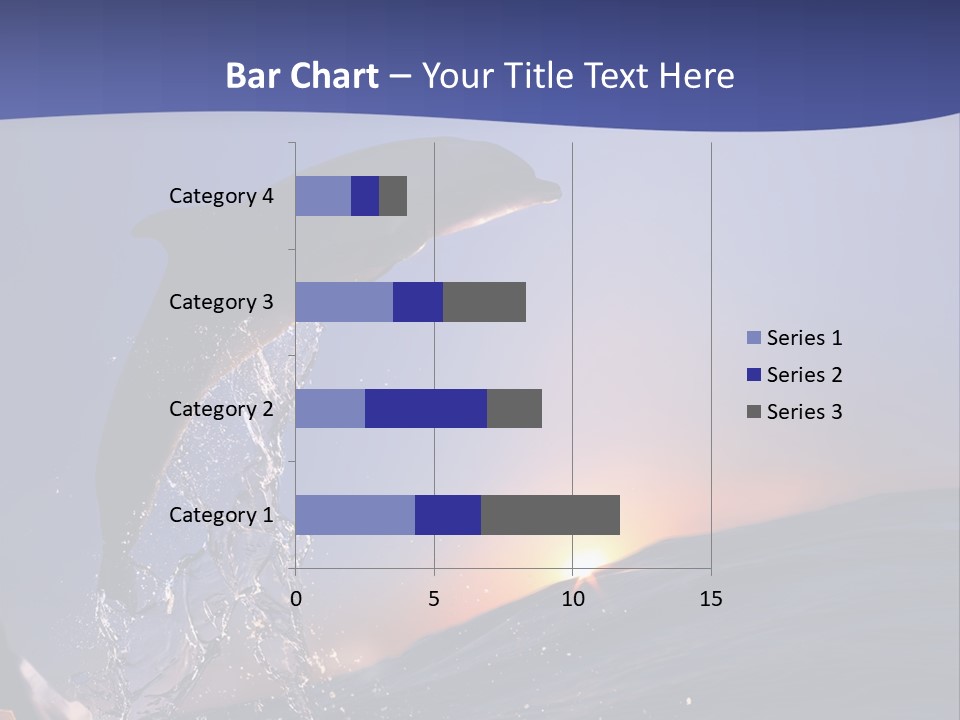 Bar Chart – Your Title Text Here

Category 4

Category 3

Category 2

Category 1

0 5 10 15

Series 1
Series 2
Series 3